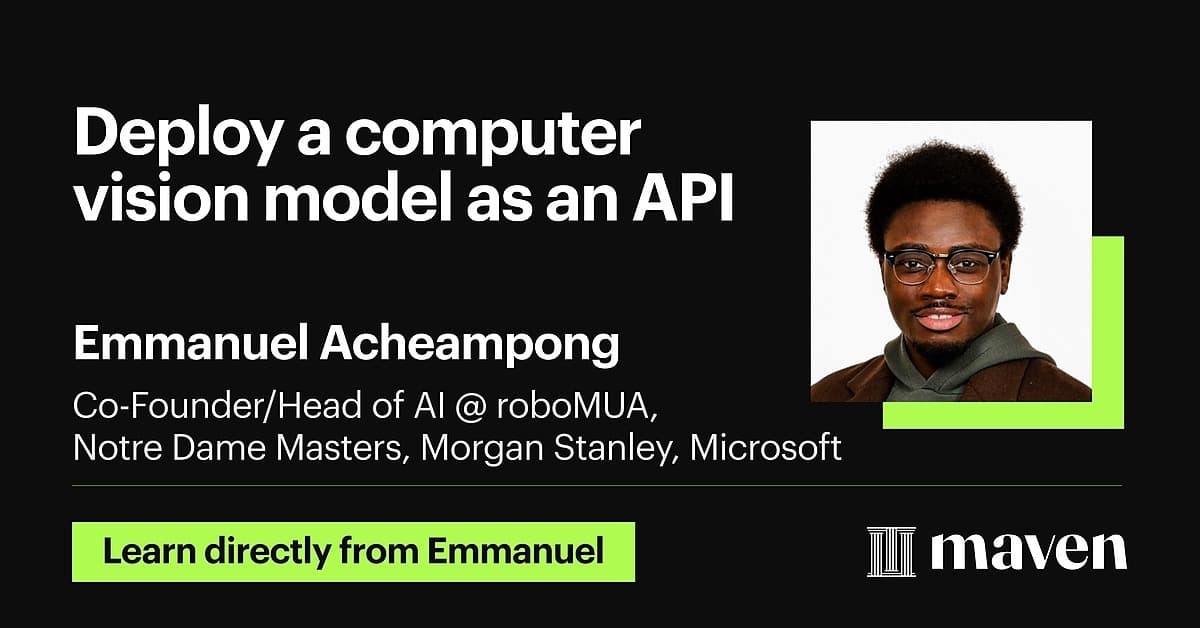 Deploy a computer vision model as an API

Emmanuel Acheampong

Co-Founder/Head of AI @ roboMUA, Notre Dame Masters, Morgan Stanley, Microsoft

Learn directly from Emmanuel

maven